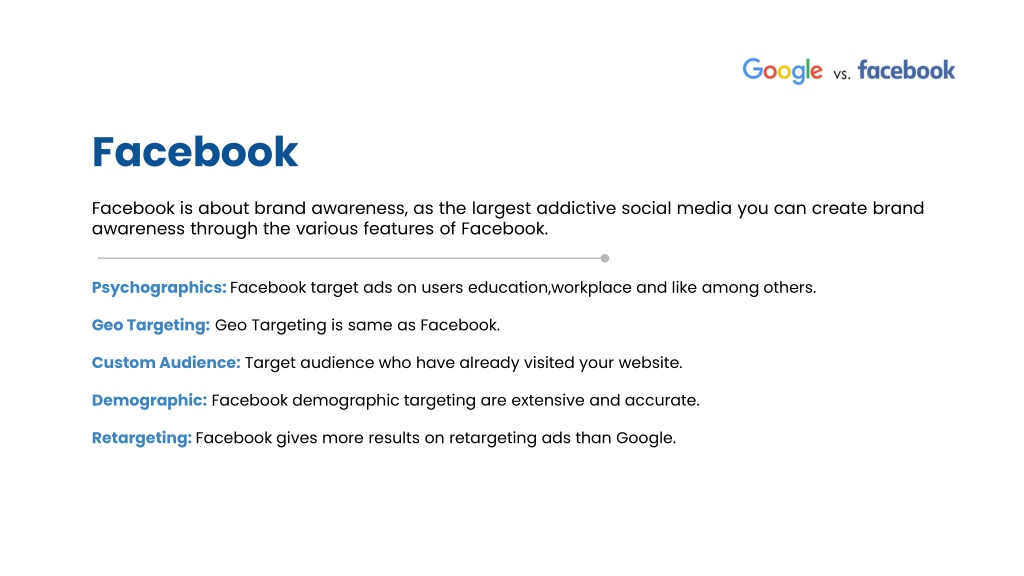 Google vs. facebook

Facebook

Facebook is about brand awareness, as the largest addictive social media you can create brand awareness through the various features of Facebook.

Psychographics: Facebook target ads on users education,workplace and like among others.

Geo Targeting: Geo Targeting is same as Facebook.

Custom Audience: Target audience who have already visited your website.

Demographic: Facebook demographic targeting are extensive and accurate.

Retargeting: Facebook gives more results on retargeting ads than Google.